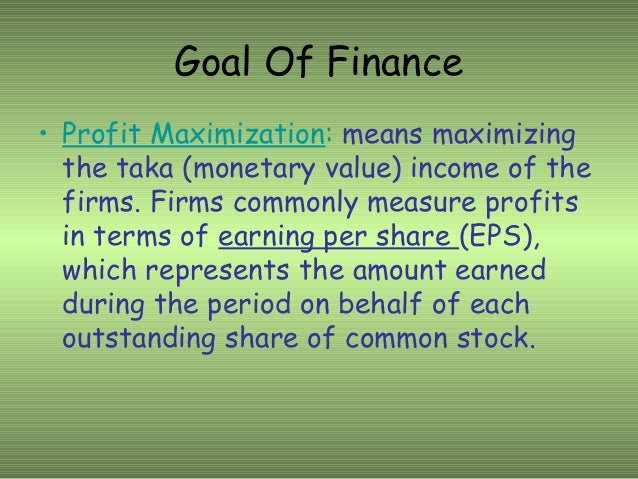 Goal Of Finance

• Profit Maximization: means maximizing the taka (monetary value) income of the firms. Firms commonly measure profits in terms of earning per share (EPS), which represents the amount earned during the period on behalf of each outstanding share of common stock.